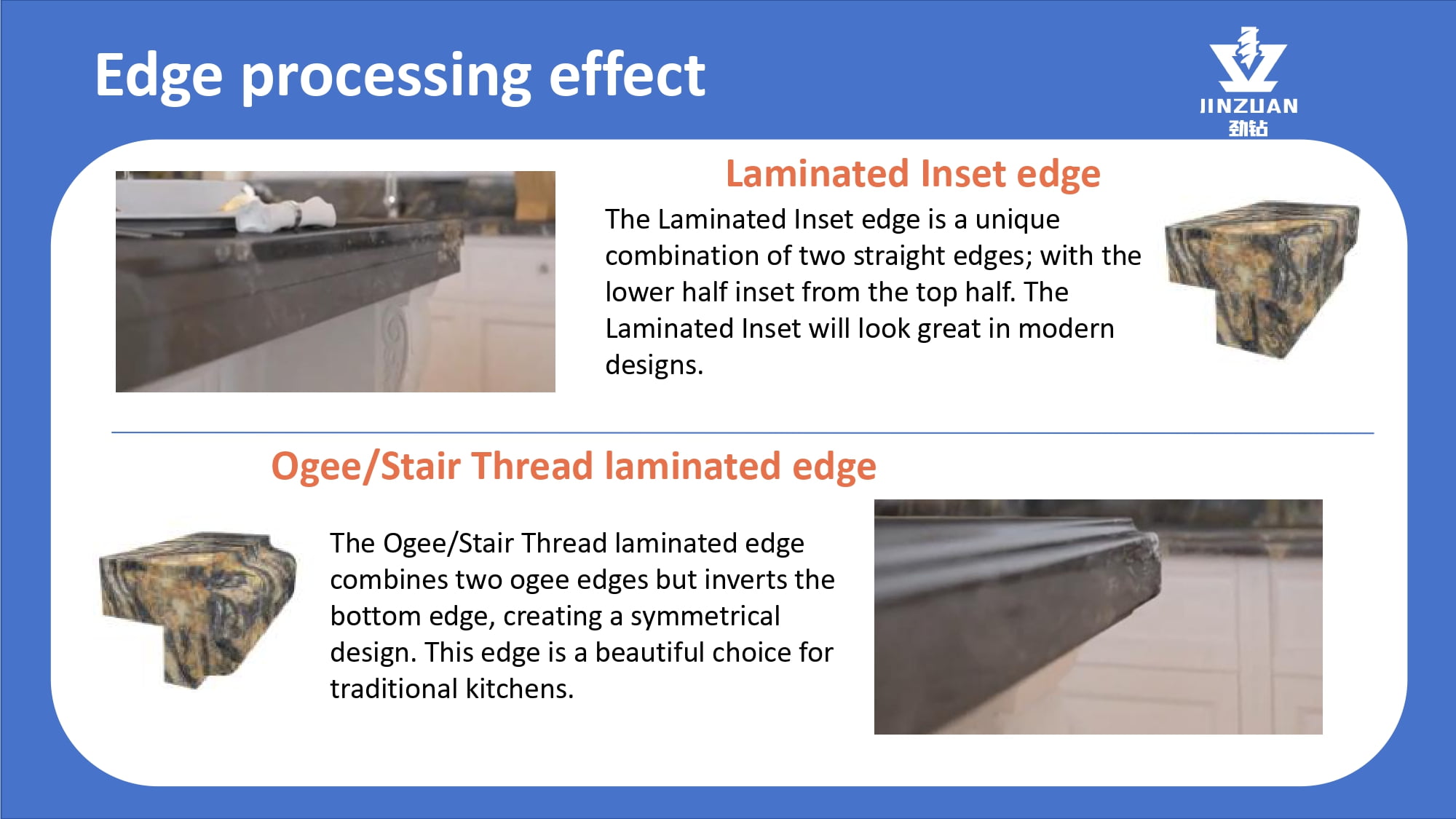 Edge processing effect

JINZUAN
劲钻

Laminated Inset edge

The Laminated Inset edge is a unique combination of two straight edges; with the lower half inset from the top half. The Laminated Inset will look great in modern designs.

Ogee/Stair Thread laminated edge

The Ogee/Stair Thread laminated edge combines two ogee edges but inverts the bottom edge, creating a symmetrical design. This edge is a beautiful choice for traditional kitchens.